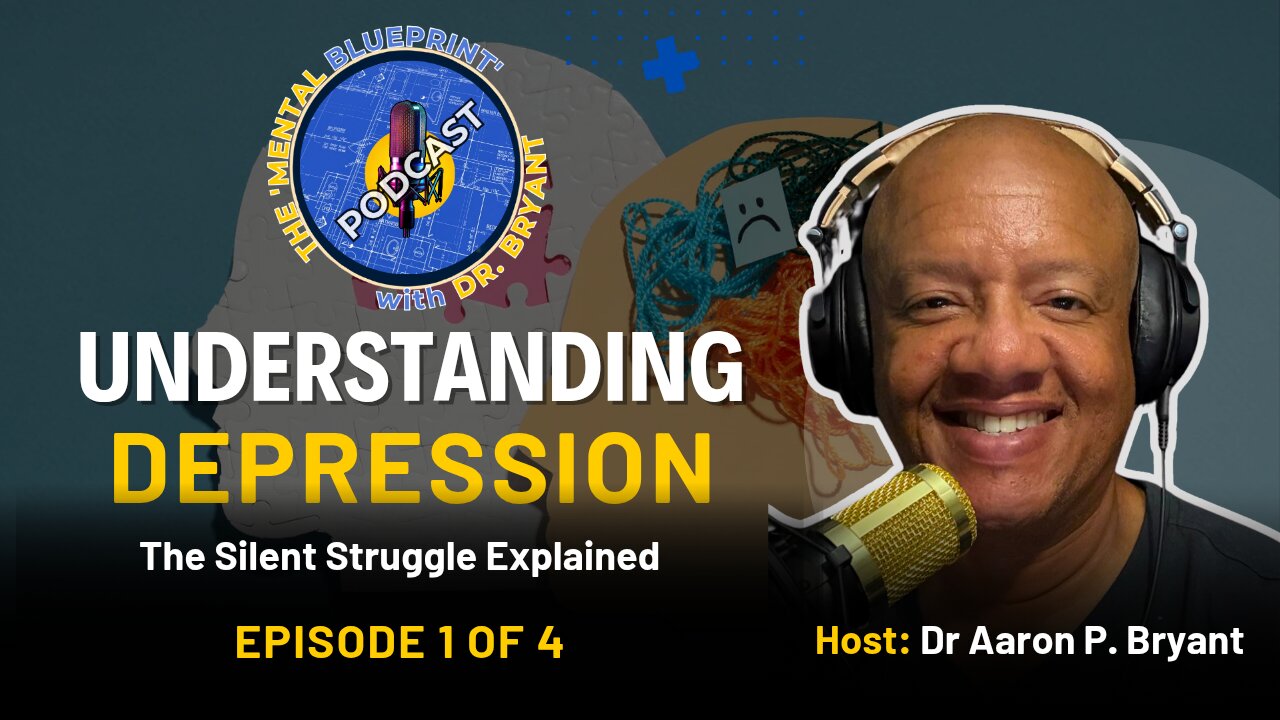 THE 'MENTAL BLUEPRINT' PODCAST with DR. BRYANT

UNDERSTANDING DEPRESSION

The Silent Struggle Explained

EPISODE 1 OF 4

Host: Dr Aaron P. Bryant